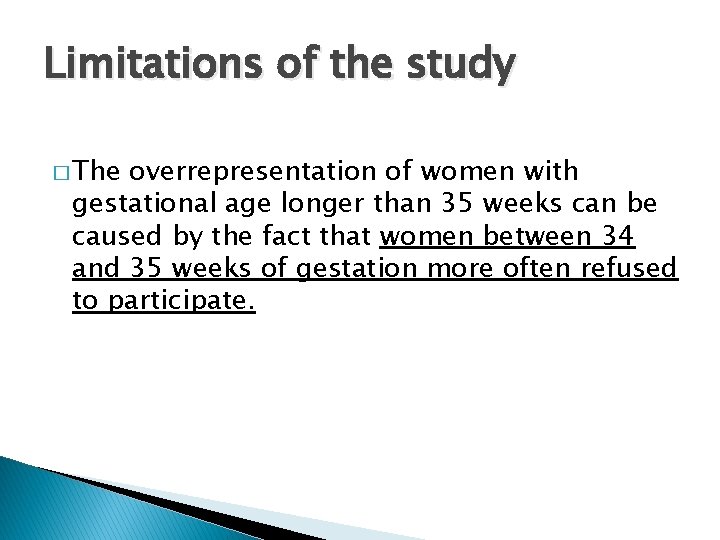 Limitations of the study

□ The overrepresentation of women with gestational age longer than 35 weeks can be caused by the fact that women between 34 and 35 weeks of gestation more often refused to participate.